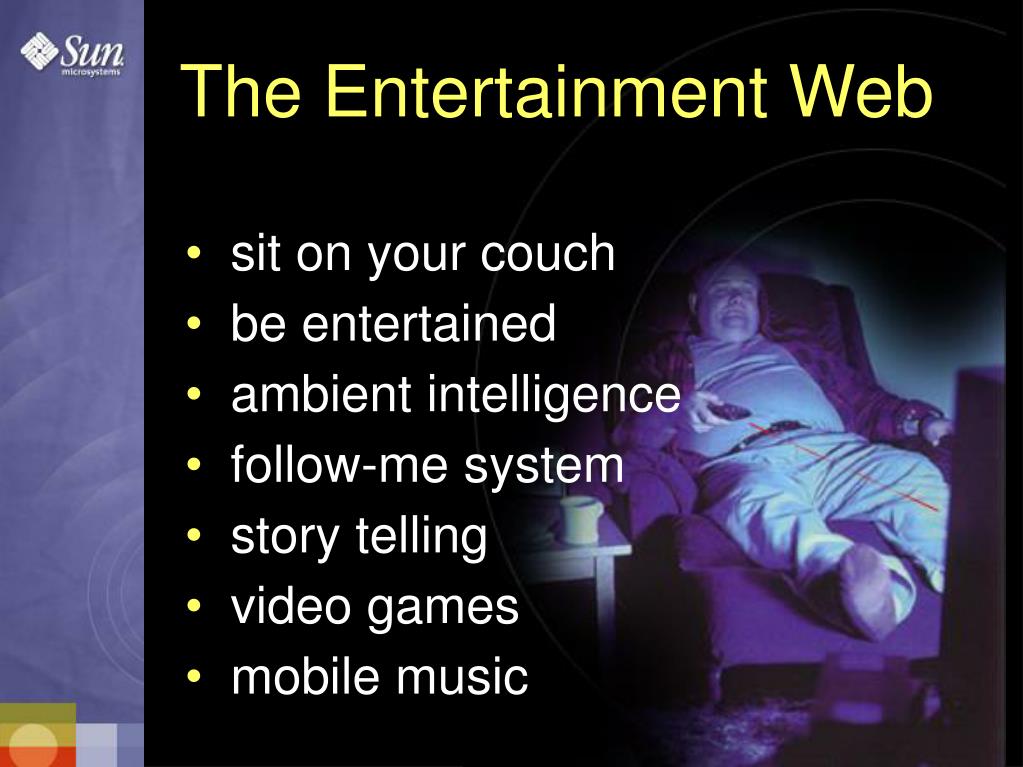 Sun microsystems

The Entertainment Web

• sit on your couch
• be entertained
• ambient intelligence
• follow-me system
• story telling
• video games
• mobile music